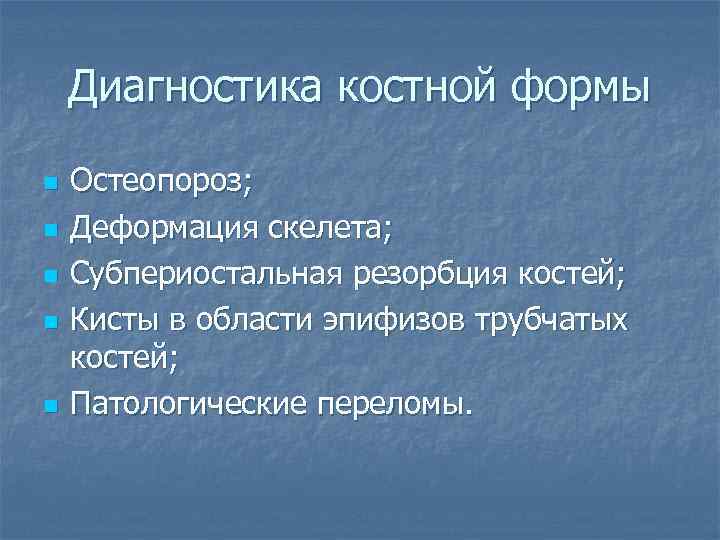 Диагностика костной формы

- Остеопороз;
- Деформация скелета;
- Субпериостальная резорбция костей;
- Кисты в области эпифизов трубчатых костей;
- Патологические переломы.